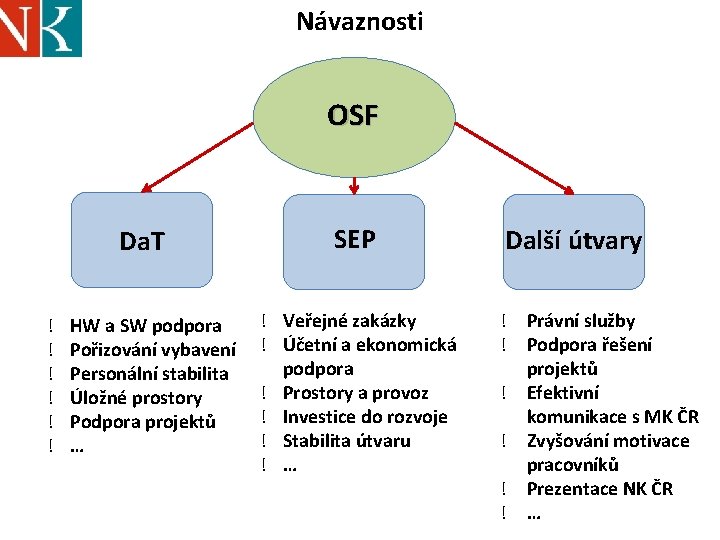 NK

Návaznosti

OSF

DaT

SEP

Další útvary

! HW a SW podpora
! Pořizování vybavení
! Personální stabilita
! Úložné prostory
! Podpora projektů
! …

! Veřejné zakázky
! Účetní a ekonomická podpora
! Prostory a provoz
! Investice do rozvoje
! Stabilita útvaru
! …

! Právní služby
! Podpora řešení projektů
! Efektivní komunikace s MK ČR
! Zvyšování motivace pracovníků
! Prezentace NK ČR
! …